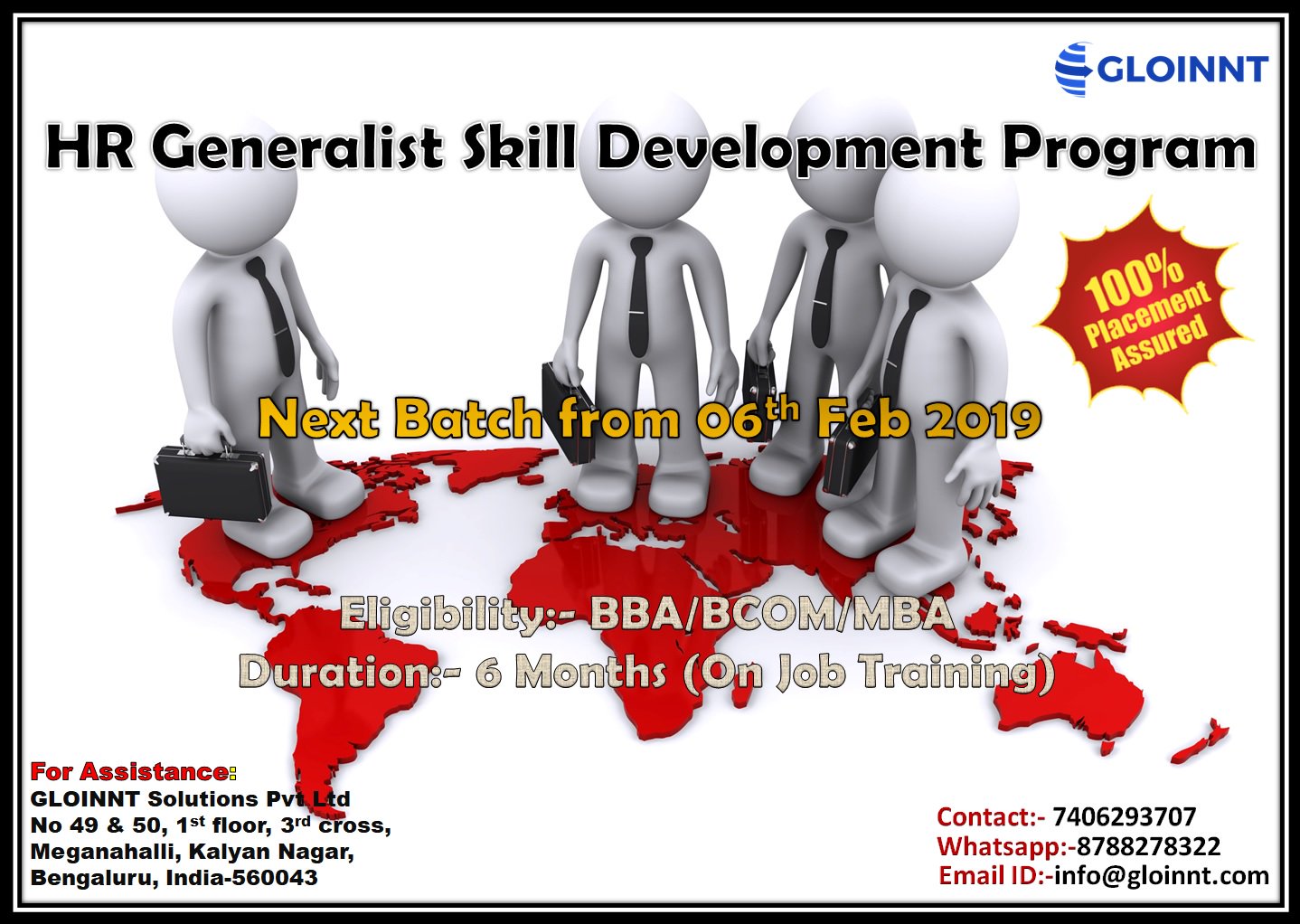 GLOINNT

HR Generalist Skill Development Program

100% Placement Assured

Next Batch from 06$^{th}$ Feb 2019

Eligibility:- BBA/BCOM/MBA
Duration:- 6 Months (On Job Training)

For Assistance:
GLOINNT Solutions Pvt Ltd
No 49 & 50, 1$^{st}$ floor, 3$^{rd}$ cross,
Meganahalli, Kalyan Nagar,
Bengaluru, India-560043

Contact:- 7406293707
Whatsapp:-8788278322
Email ID:-info@gloinnt.com